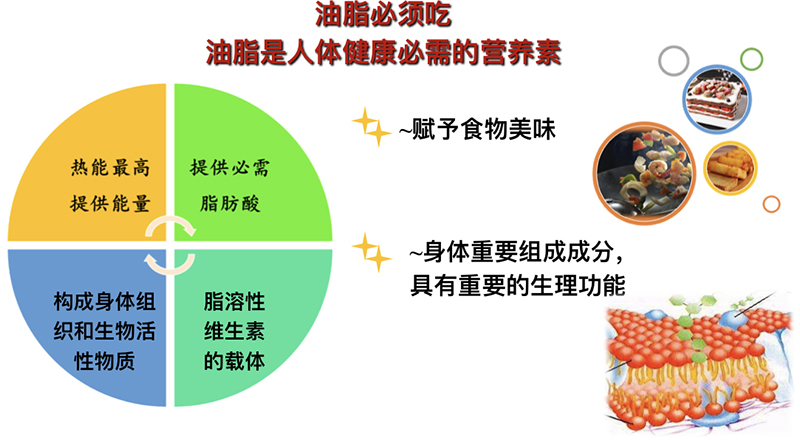 油脂必须吃
油脂是人体健康必需的营养素

热能最高
提供能量

提供必需
脂肪酸

构成身体组织和生物活性物质

脂溶性维生素的载体

~赋予食物美味

~身体重要组成成分，具有重要的生理功能